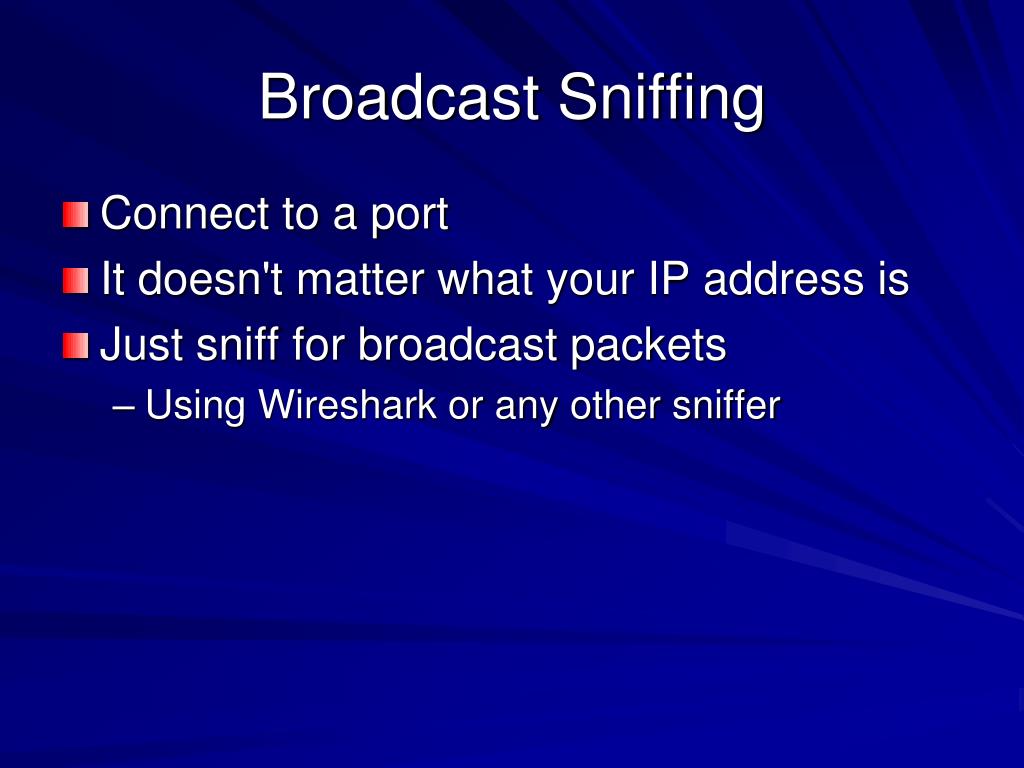 Broadcast Sniffing

Connect to a port
It doesn't matter what your IP address is
Just sniff for broadcast packets
– Using Wireshark or any other sniffer